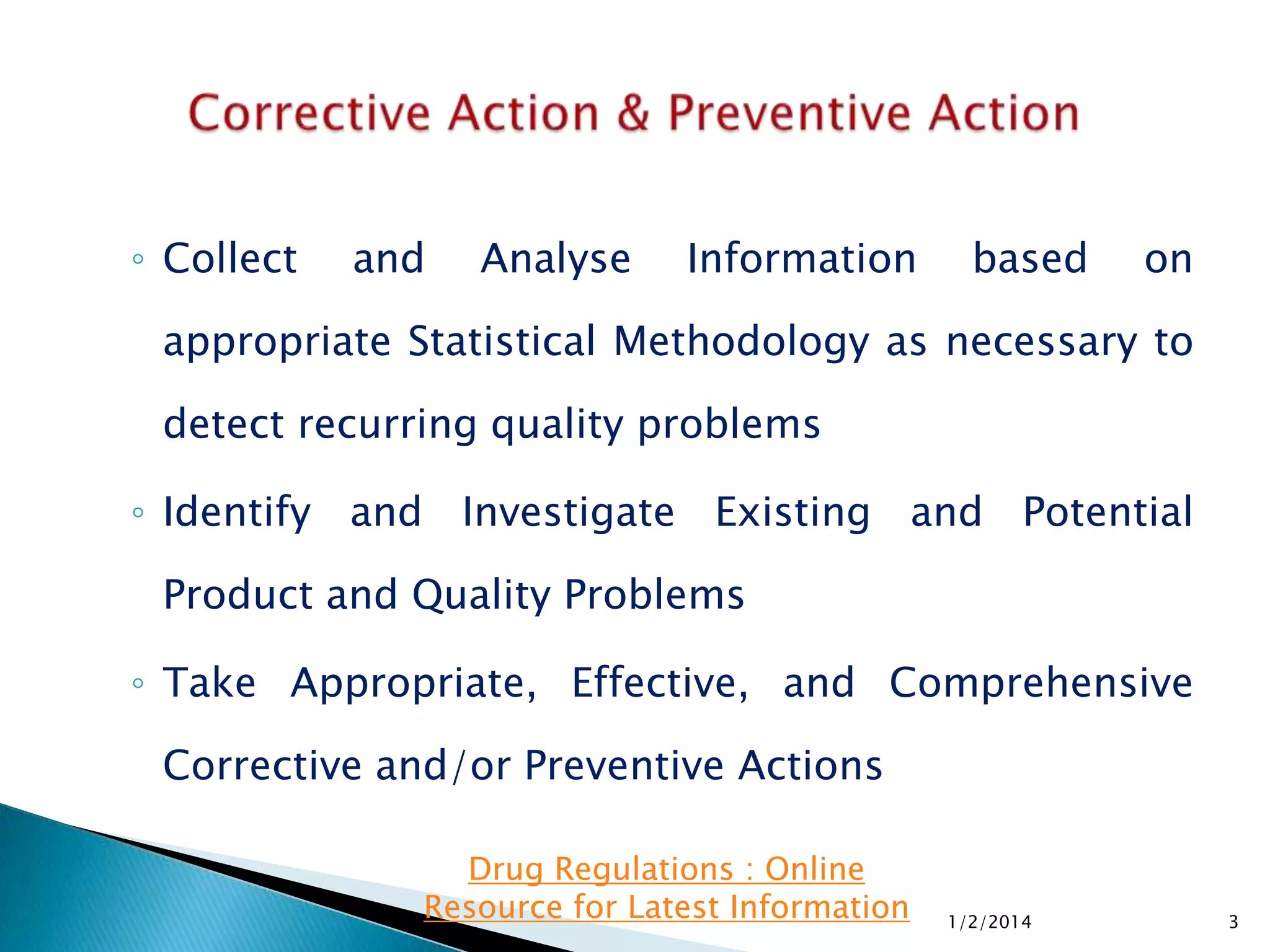 Corrective Action & Preventive Action

◦ Collect and Analyse Information based on appropriate Statistical Methodology as necessary to detect recurring quality problems

◦ Identify and Investigate Existing and Potential Product and Quality Problems

◦ Take Appropriate, Effective, and Comprehensive Corrective and/or Preventive Actions

Drug Regulations : Online Resource for Latest Information

1/2/2014

3